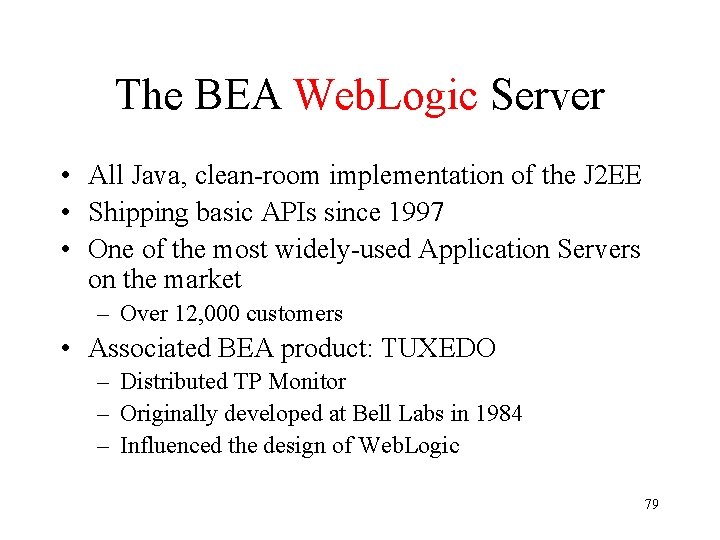 The BEA WebLogic Server

• All Java, clean-room implementation of the J2EE
• Shipping basic APIs since 1997
• One of the most widely-used Application Servers on the market
– Over 12,000 customers
• Associated BEA product: TUXEDO
– Distributed TP Monitor
– Originally developed at Bell Labs in 1984
– Influenced the design of WebLogic

79